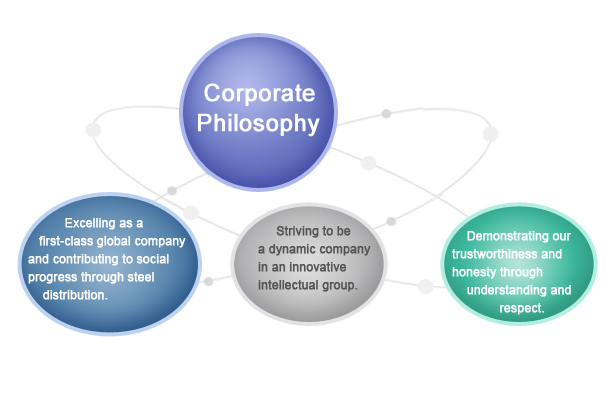 Corporate Philosophy

Excelling as a first-class global company and contributing to social progress through steel distribution.

Striving to be a dynamic company in an innovative intellectual group.

Demonstrating our trustworthiness and honesty through understanding and respect.